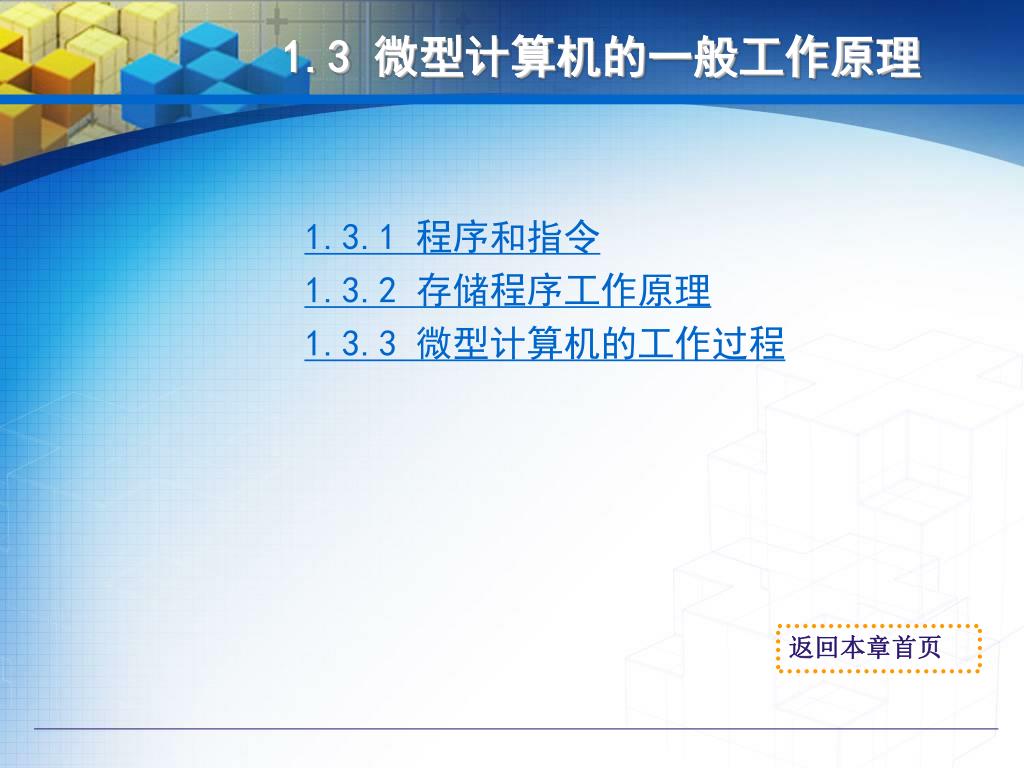 1.3 微型计算机的一般工作原理

1.3.1 程序和指令
1.3.2 存储程序工作原理
1.3.3 微型计算机的工作过程

返回本章首页